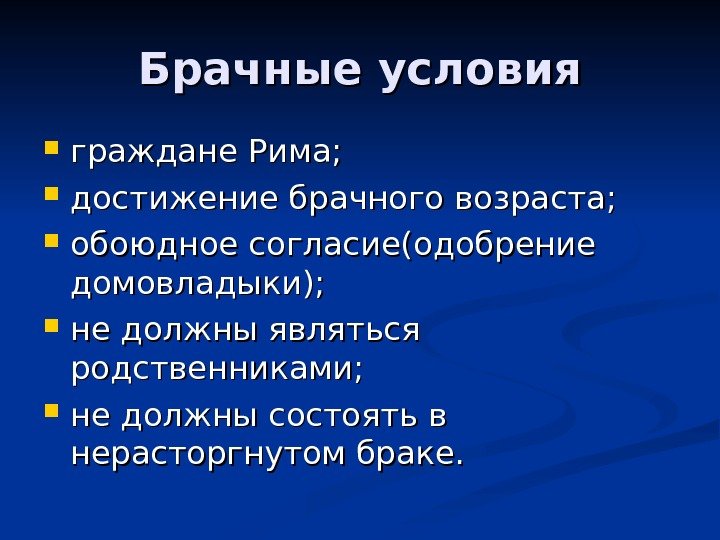 Брачные условия

- граждане Рима;
- достижение брачного возраста;
- обоюдное согласие(одобрение домовладыки);
- не должны являться родственниками;
- не должны состоять в нерасторгнутом браке.